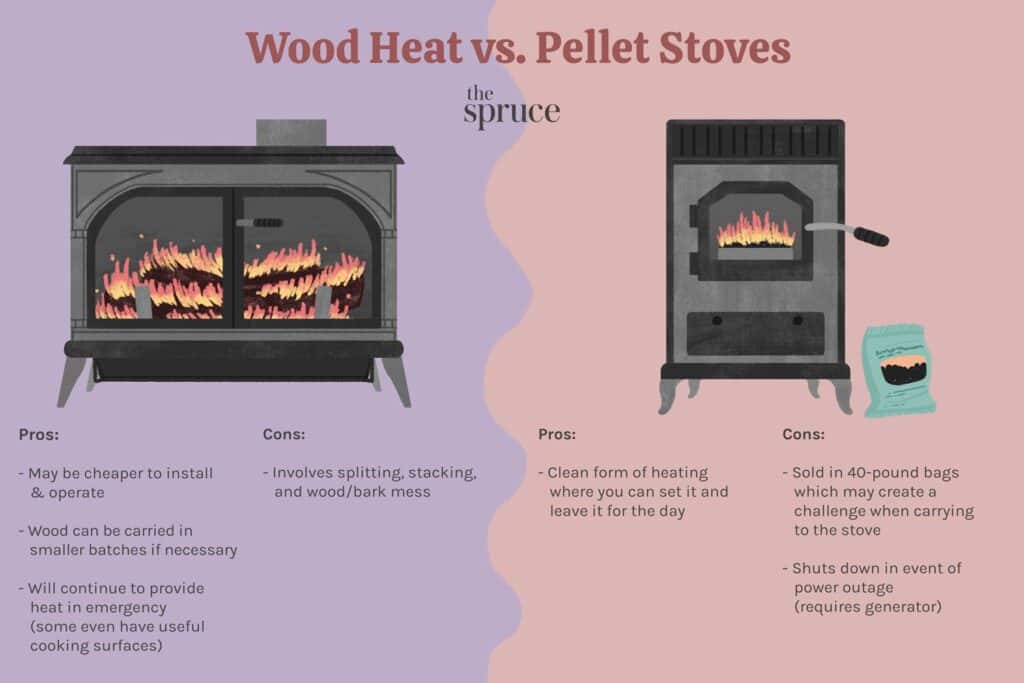 Wood Heat vs. Pellet Stoves

the spruce

Pros:

- May be cheaper to install & operate

- Wood can be carried in smaller batches if necessary

- Will continue to provide heat in emergency (some even have useful cooking surfaces)

Cons:

- Involves splitting, stacking, and wood/bark mess

Pros:

- Clean form of heating where you can set it and leave it for the day

Cons:

- Sold in 40-pound bags which may create a challenge when carrying to the stove

- Shuts down in event of power outage (requires generator)